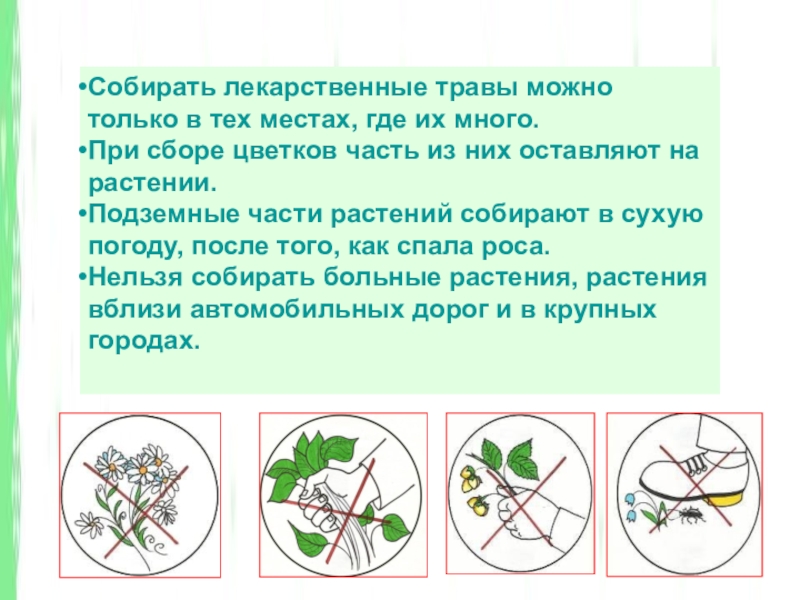 •Собирать лекарственные травы можно только в тех местах, где их много.
•При сборе цветков часть из них оставляют на растении.
•Подземные части растений собирают в сухую погоду, после того, как спала роса.
•Нельзя собирать больные растения, растения вблизи автомобильных дорог и в крупных городах.